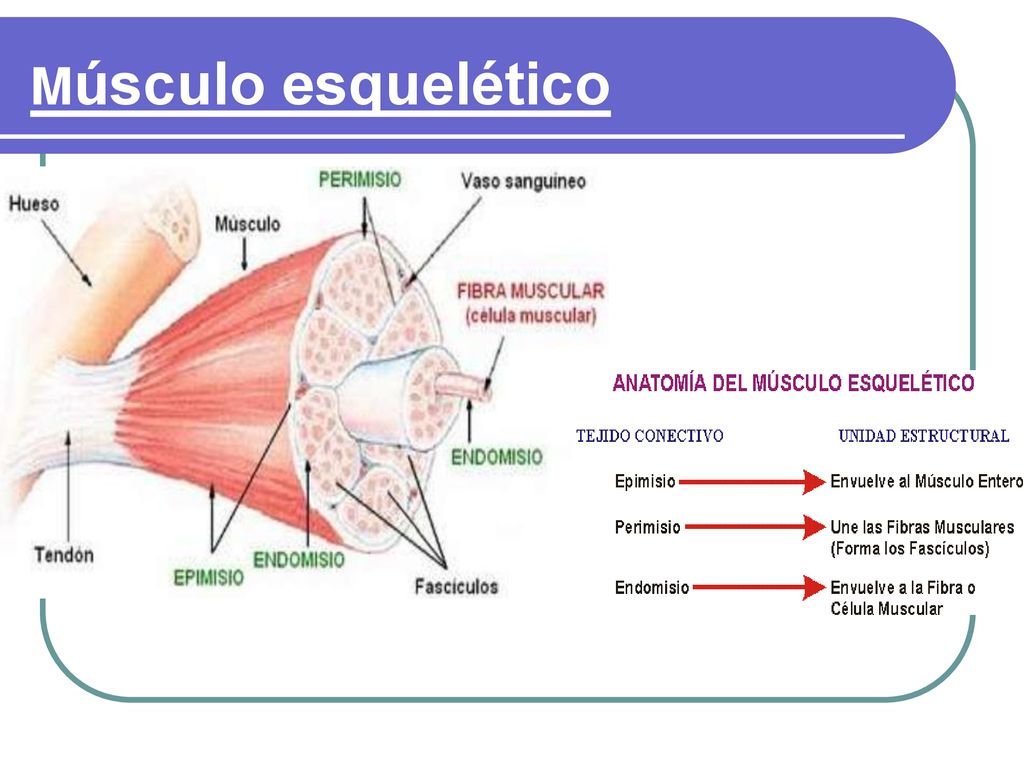 Músculo esquelético

Hueso
Músculo
PERIMISIO
Vaso sanguineo
FIBRA MUSCULAR
(célula muscular)
ENDOMISIO
Tendón
EPIMISIO
ENDOMISIO
Fascículos

ANATOMÍA DEL MÚSCULO ESQUELÉTICO

| TEJIDO CONECTIVO | UNIDAD ESTRUCTURAL |
|---|---|
| Epimisio | Envuelve al Músculo Entero |
| Perimisio | Une las Fibras Musculares (Forma los Fascículos) |
| Endomisio | Envuelve a la Fibra o Célula Muscular |